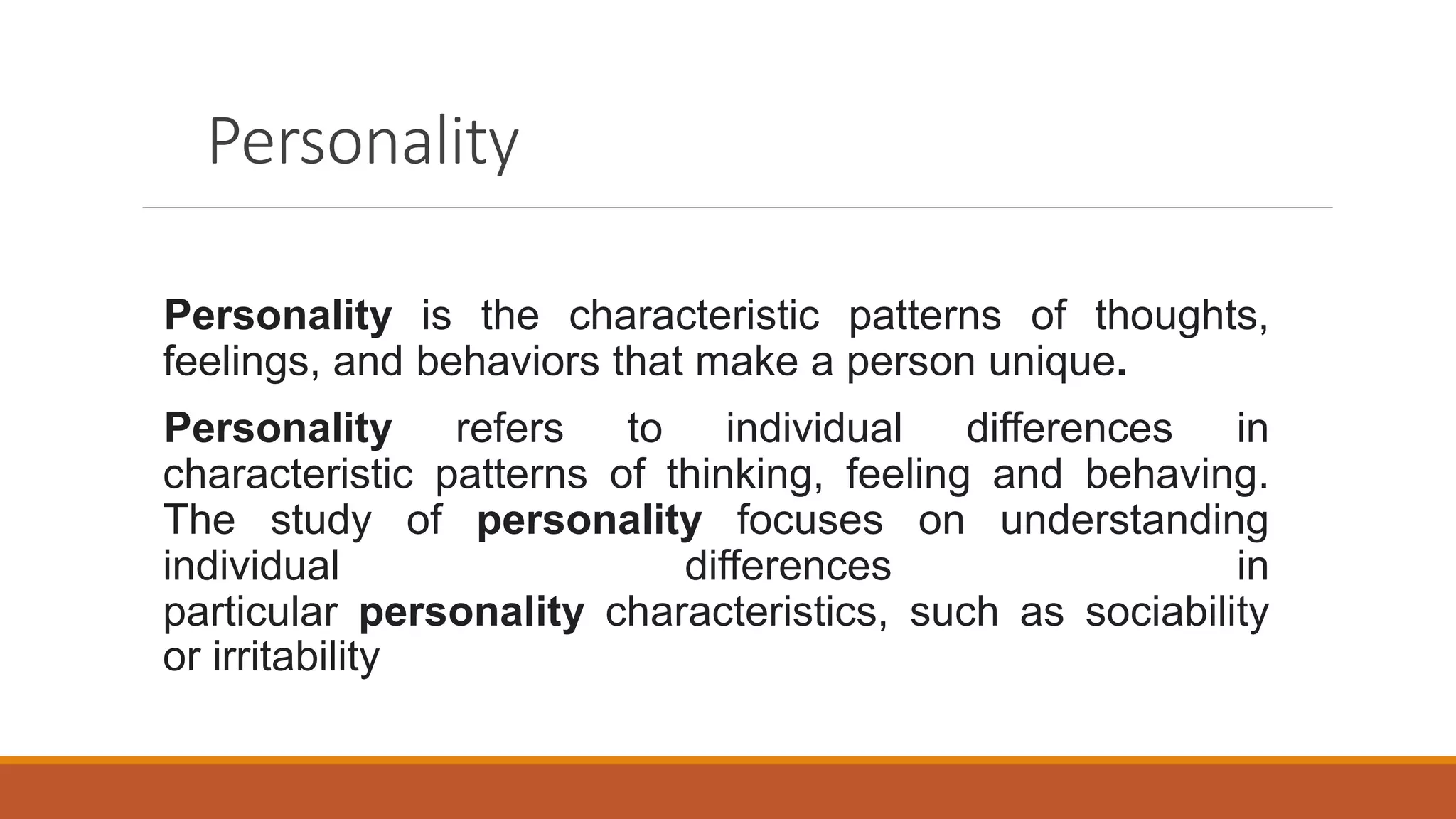 Personality

Personality is the characteristic patterns of thoughts, feelings, and behaviors that make a person unique.

Personality refers to individual differences in characteristic patterns of thinking, feeling and behaving. The study of personality focuses on understanding individual differences in particular personality characteristics, such as sociability or irritability